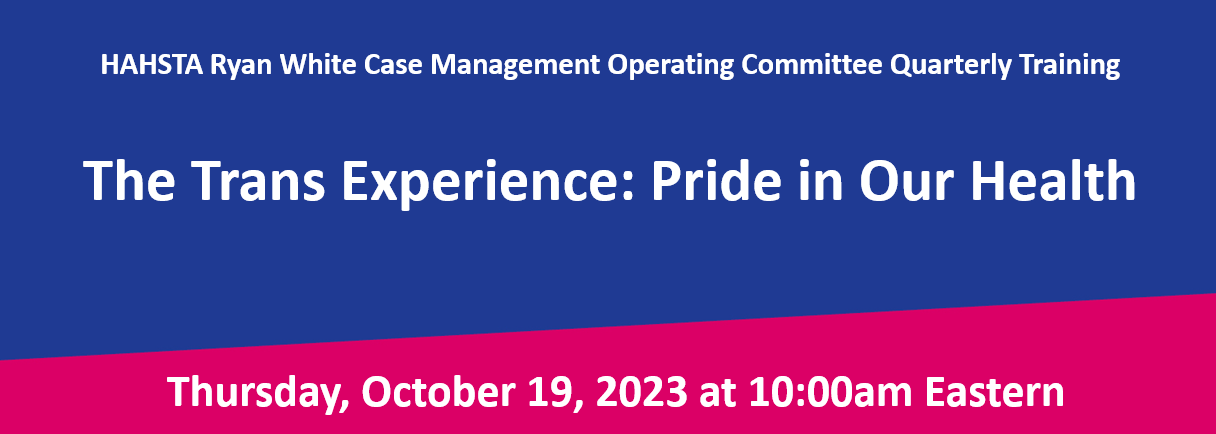 HAHSTA Ryan White Case Management Operating Committee Quarterly Training

The Trans Experience: Pride in Our Health

Thursday, October 19, 2023 at 10:00am Eastern